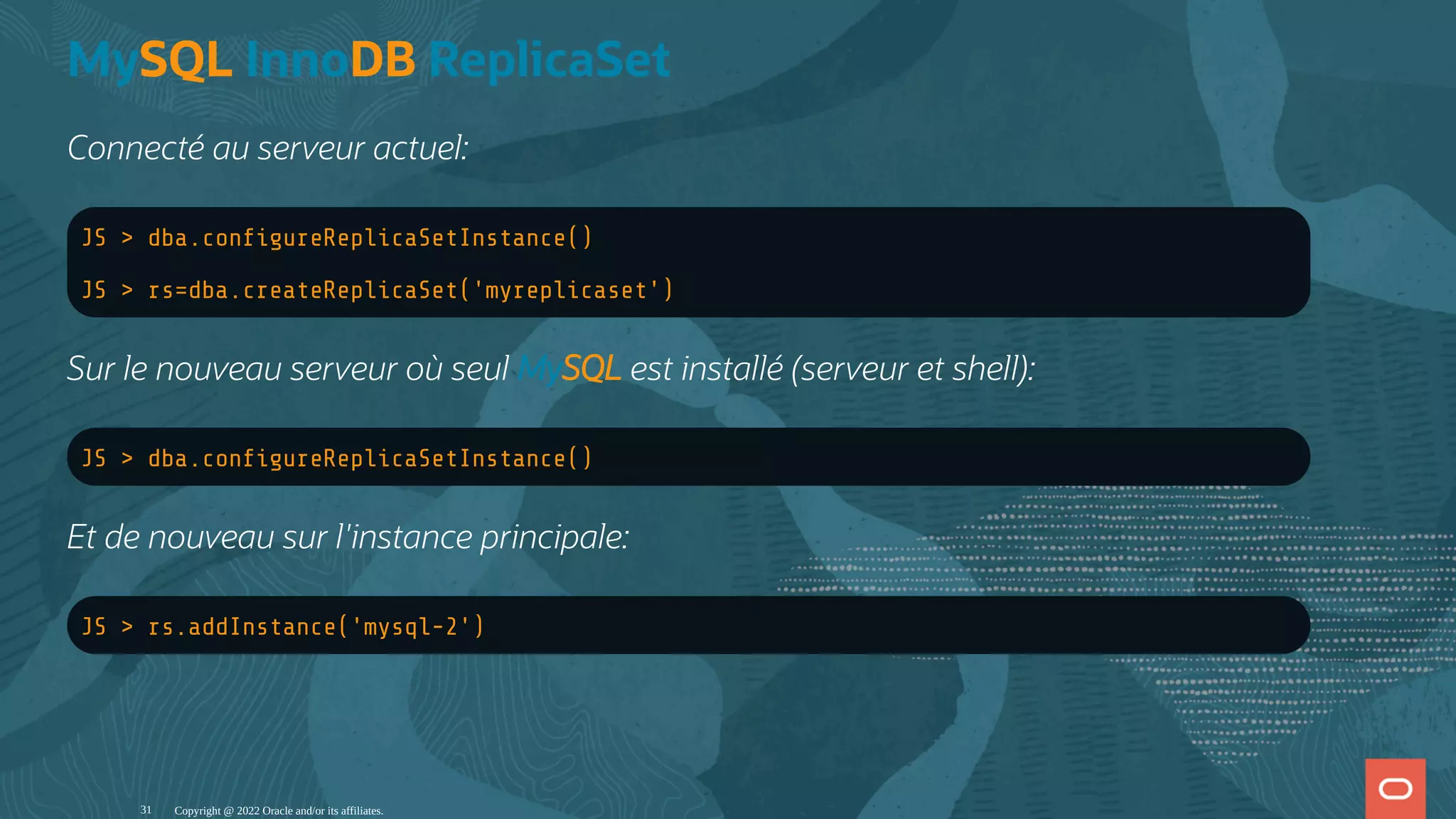 MySQL InnoDB ReplicaSet

Connecté au serveur actuel:

JS > dba.configureReplicaSetInstance()

JS > rs=dba.createReplicaSet('myreplicaset')

Sur le nouveau serveur où seul MySQL est installé (serveur et shell):

JS > dba.configureReplicaSetInstance()

Et de nouveau sur l'instance principale:

JS > rs.addInstance('mysql-2')

31 Copyright @ 2022 Oracle and/or its affiliates.